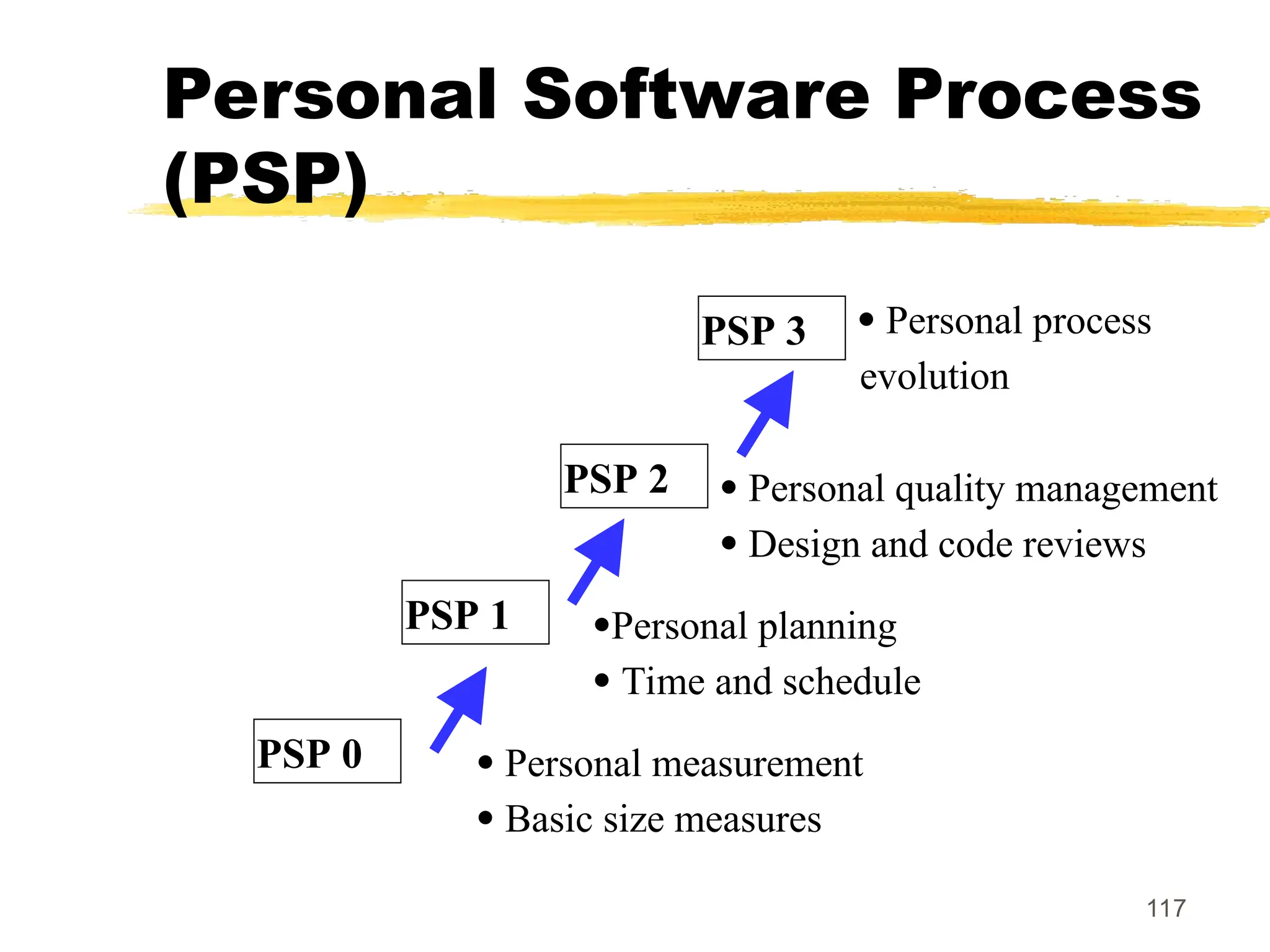 Personal Software Process (PSP)

PSP 3

• Personal process evolution

PSP 2

• Personal quality management
• Design and code reviews

PSP 1

•Personal planning
• Time and schedule

PSP 0

• Personal measurement
• Basic size measures

117